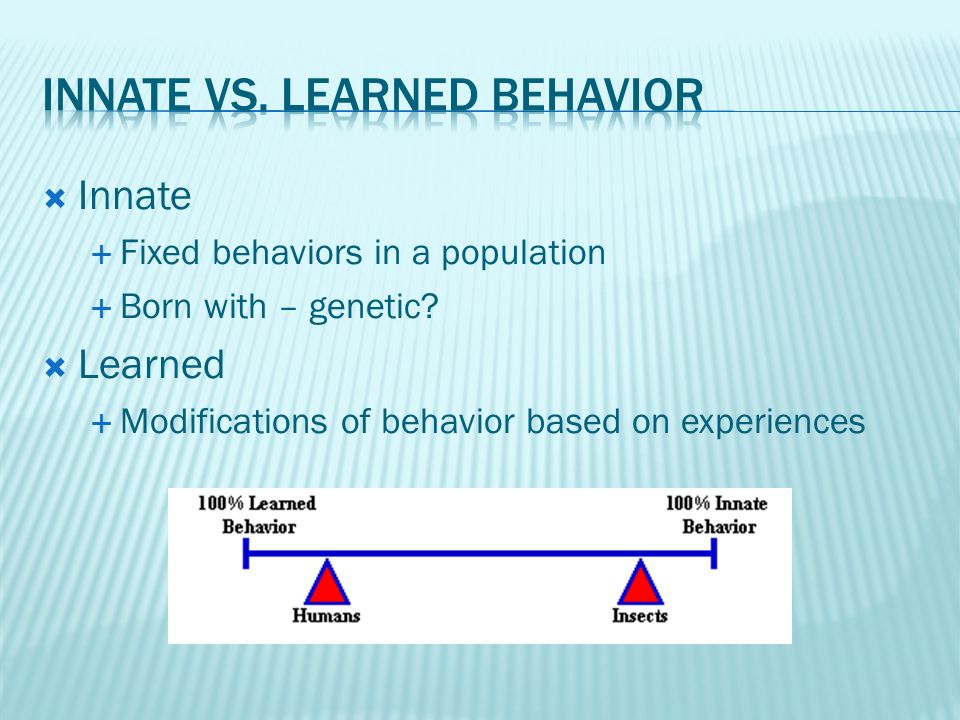 INNATE VS. LEARNED BEHAVIOR

Innate

Fixed behaviors in a population

Born with – genetic?

Learned

Modifications of behavior based on experiences

100% Learned Behavior

100% Innate Behavior

Humans

Insects